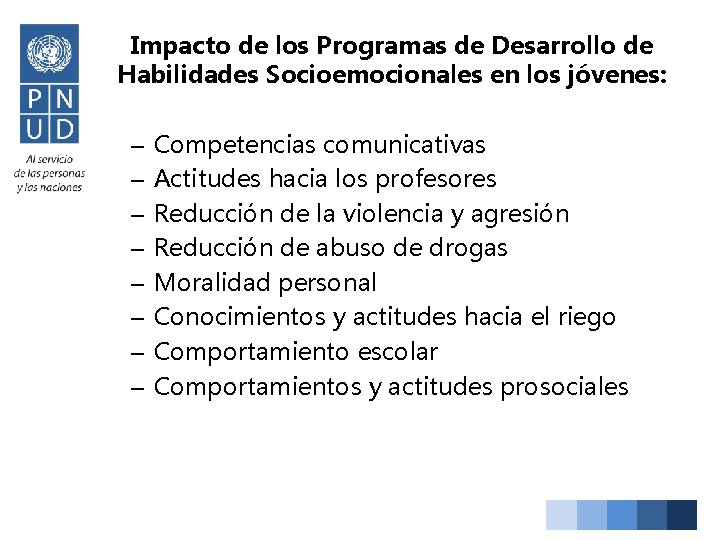 P N
U D

Al servicio de las personas y las naciones

Impacto de los Programas de Desarrollo de Habilidades Socioemocionales en los jóvenes:

– Competencias comunicativas
– Actitudes hacia los profesores
– Reducción de la violencia y agresión
– Reducción de abuso de drogas
– Moralidad personal
– Conocimientos y actitudes hacia el riego
– Comportamiento escolar
– Comportamientos y actitudes prosociales